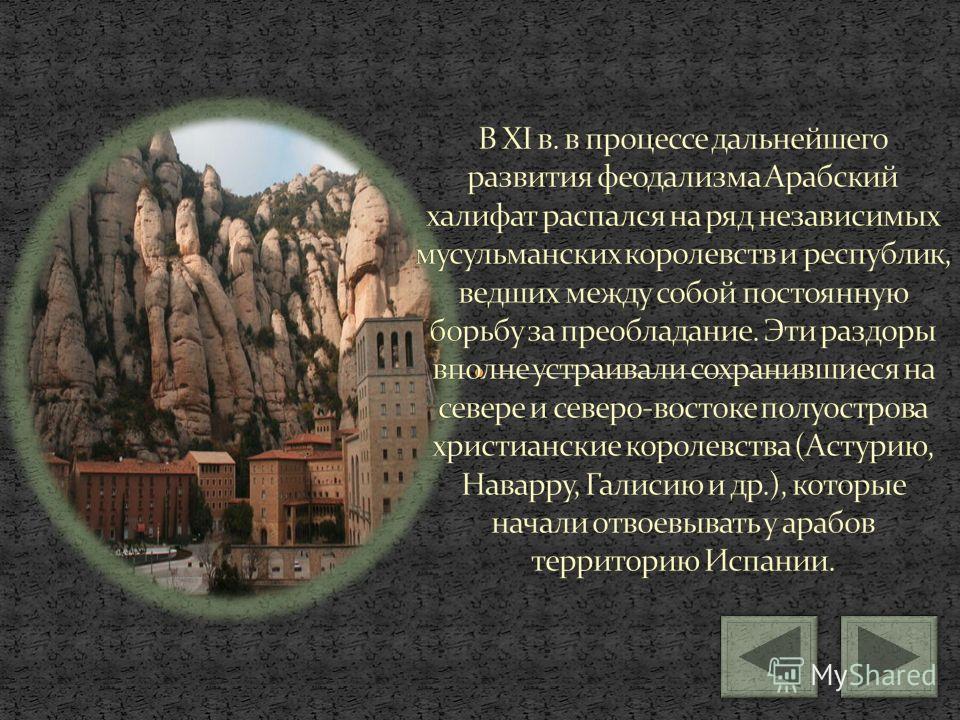 В XI в. в процессе дальнейшего развития феодализма Арабский халифат распался на ряд независимых мусульманских королевств и республик, ведших между собой постоянную борьбу за преобладание. Эти раздоры вполне устраивали сохранившиеся на севере и северо-востоке полуострова христианские королевства (Астурию, Наварру, Галисию и др.), которые начали отвоевывать у арабов территорию Испании.

MyShared